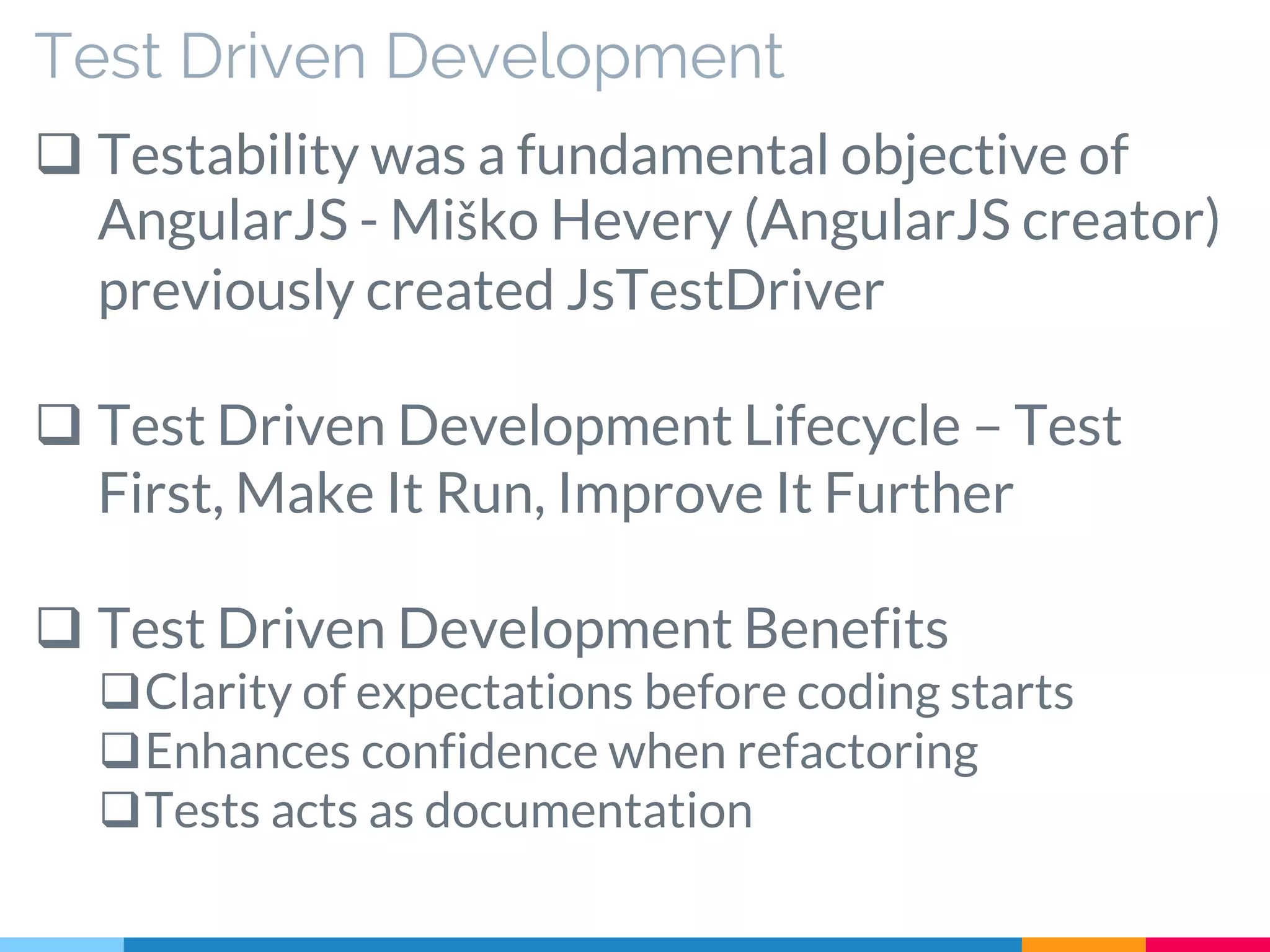 Test Driven Development

❑ Testability was a fundamental objective of AngularJS - Miško Hevery (AngularJS creator) previously created JsTestDriver

❑ Test Driven Development Lifecycle – Test First, Make It Run, Improve It Further

❑ Test Driven Development Benefits
❑ Clarity of expectations before coding starts
❑ Enhances confidence when refactoring
❑ Tests acts as documentation